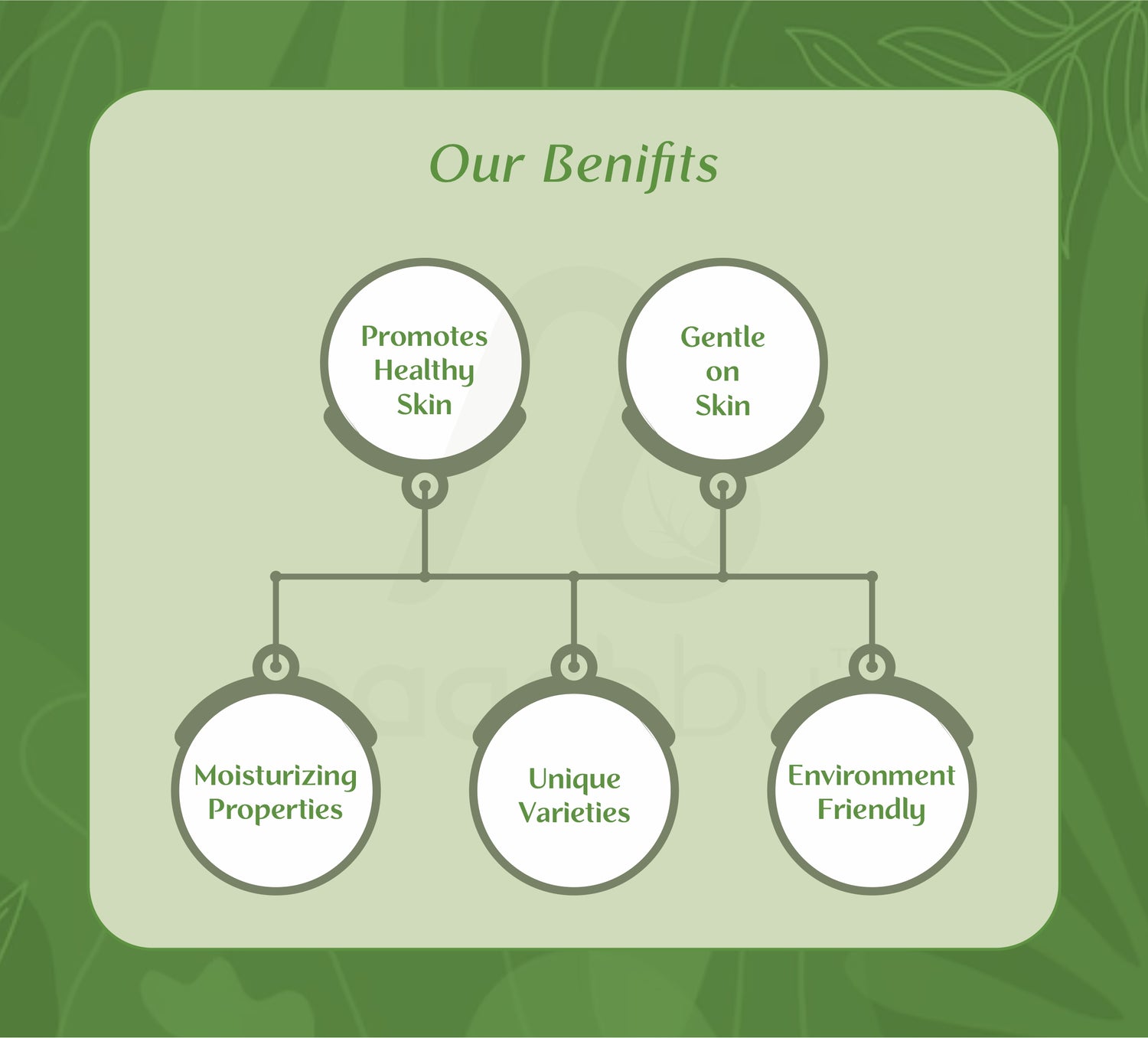 Our Benifits

Promotes Healthy Skin

Gentle on Skin

Moisturizing Properties

Unique Varieties

Environment Friendly